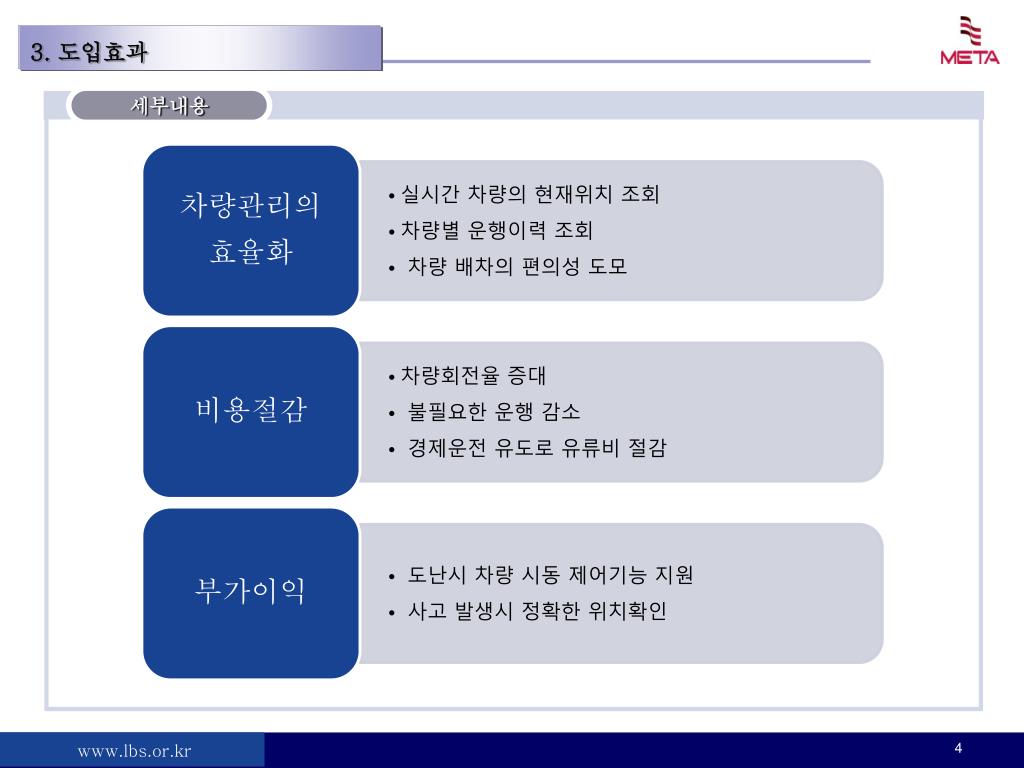 3. 도입효과

META

세부내용

차량관리의 효율화

• 실시간 차량의 현재위치 조회
• 차량별 운행이력 조회
• 차량 배차의 편의성 도모

비용절감

• 차량회전율 증대
• 불필요한 운행 감소
• 경제운전 유도로 유류비 절감

부가이익

• 도난시 차량 시동 제어기능 지원
• 사고 발생시 정확한 위치확인

www.lbs.or.kr

4